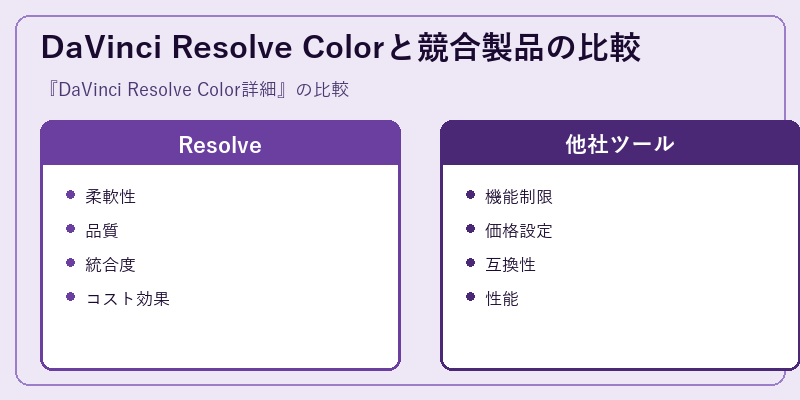 DaVinci Resolve Colorと競合製品の比較

『DaVinci Resolve Color詳細』の比較

Resolve

- 柔軟性
- 品質
- 統合度
- コスト効果

他社ツール

- 機能制限
- 価格設定
- 互換性
- 性能